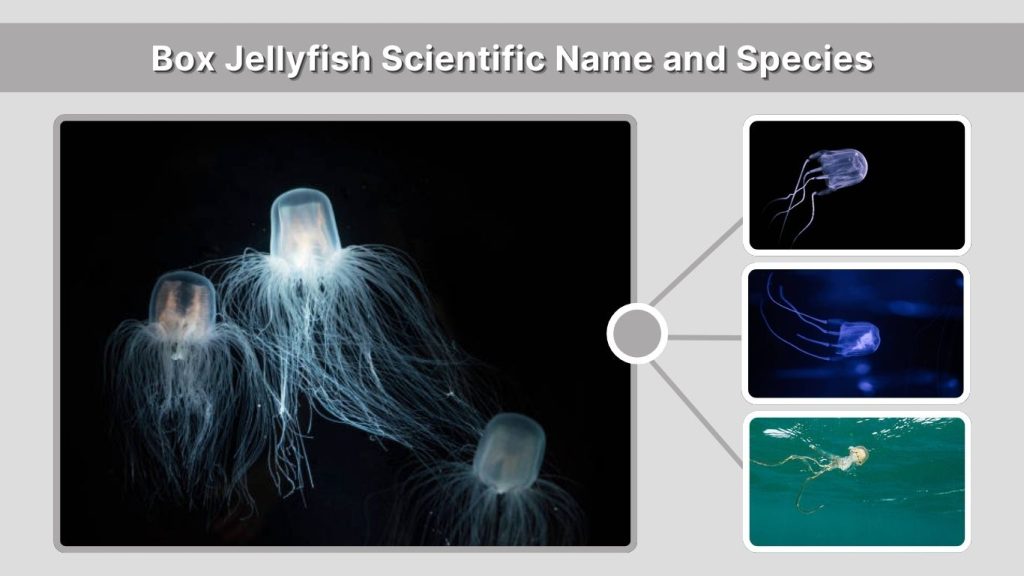 Box Jellyfish Scientific Name and Species